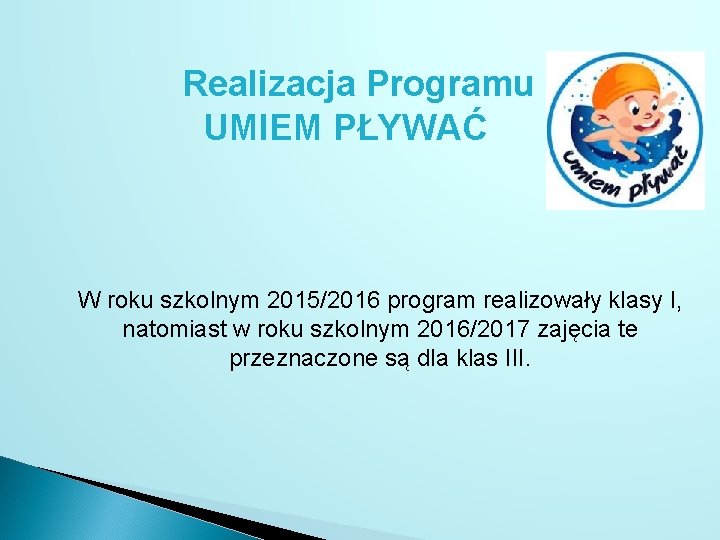 Realizacja Programu
UMIEM PŁYWAĆ

umiem pływać

W roku szkolnym 2015/2016 program realizowały klasy I, natomiast w roku szkolnym 2016/2017 zajęcia te przeznaczone są dla klas III.